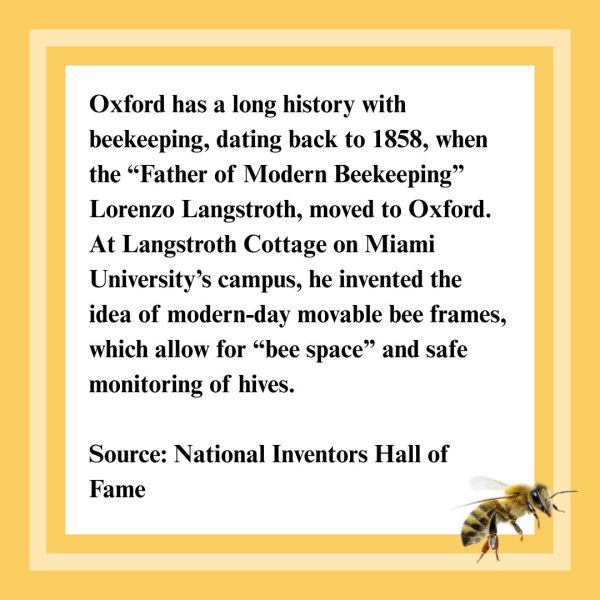 Oxford has a long history with beekeeping, dating back to 1858, when the “Father of Modern Beekeeping” Lorenzo Langstroth, moved to Oxford. At Langstroth Cottage on Miami University’s campus, he invented the idea of modern-day movable bee frames, which allow for “bee space” and safe monitoring of hives.

Source: National Inventors Hall of Fame